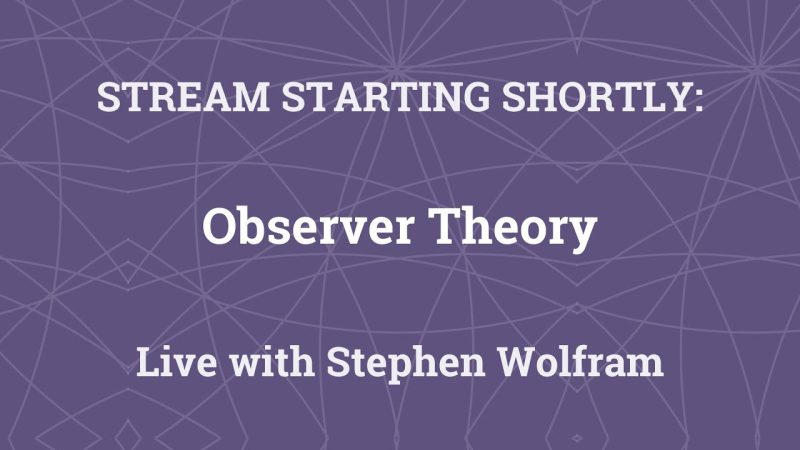 STREAM STARTING SHORTLY:

Observer Theory

Live with Stephen Wolfram